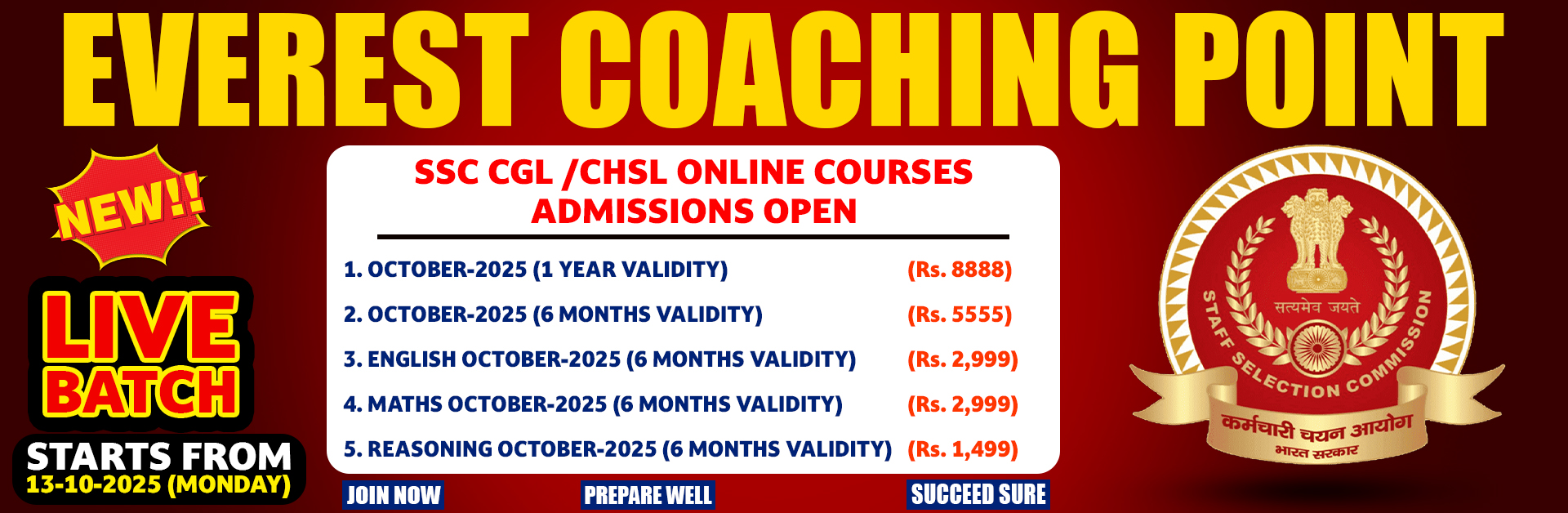 EVEREST COACHING POINT

NEW!!

LIVE BATCH

STARTS FROM
13-10-2025 (MONDAY)

SSC CGL /CHSL ONLINE COURSES
ADMISSIONS OPEN

| | |
|---|---|
| 1. OCTOBER-2025 (1 YEAR VALIDITY) | (Rs. 8888) |
| 2. OCTOBER-2025 (6 MONTHS VALIDITY) | (Rs. 5555) |
| 3. ENGLISH OCTOBER-2025 (6 MONTHS VALIDITY) | (Rs. 2,999) |
| 4. MATHS OCTOBER-2025 (6 MONTHS VALIDITY) | (Rs. 2,999) |
| 5. REASONING OCTOBER-2025 (6 MONTHS VALIDITY) | (Rs. 1,499) |

JOIN NOW
PREPARE WELL
SUCCEED SURE

सत्यमेव जयते
STAFF SELECTION COMMISSION
कर्मचारी चयन आयोग
भारत सरकार